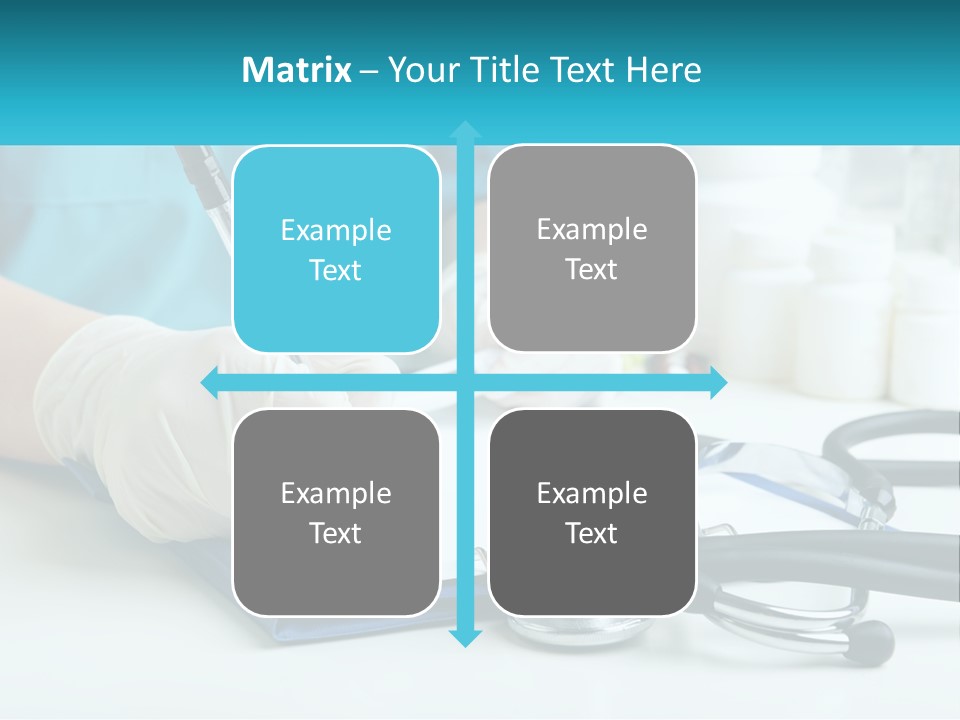 Matrix – Your Title Text Here

Example Text

Example Text

Example Text

Example Text